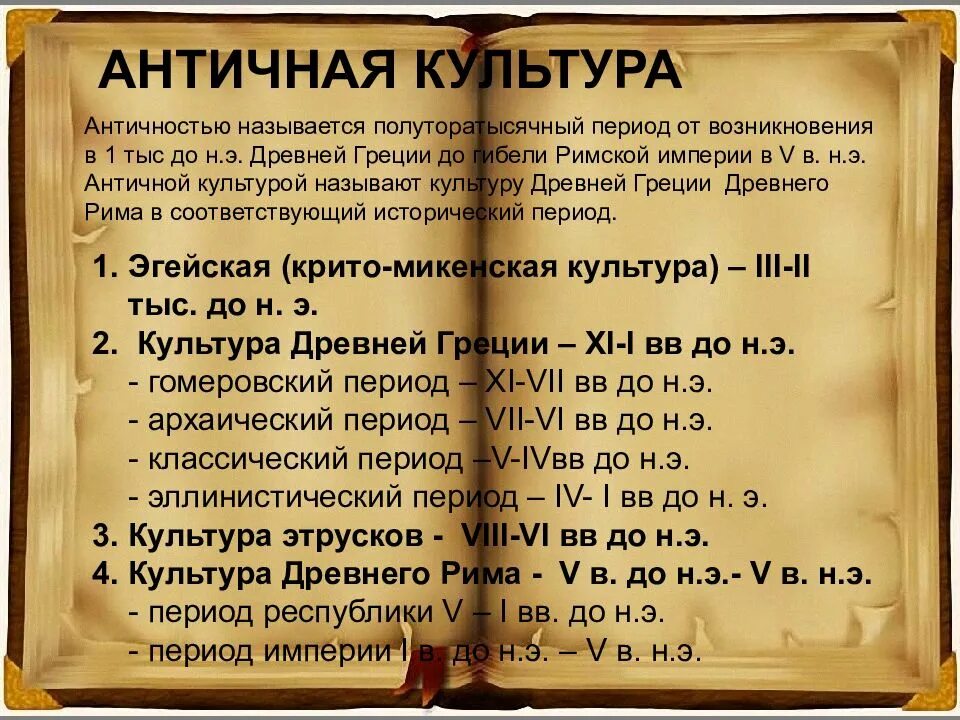 АНТИЧНАЯ КУЛЬТУРА

Античностью называется полуторатысячный период от возникновения в 1 тыс до н.э. Древней Греции до гибели Римской империи в V в. н.э. Античной культурой называют культуру Древней Греции Древнего Рима в соответствующий исторический период.

1. Эгейская (крито-микенская культура) – III-II тыс. до н. э.
2. Культура Древней Греции – XI-I вв до н.э.
- гомеровский период – XI-VII вв до н.э.
- архаический период – VII-VI вв до н.э.
- классический период –V-IVвв до н.э.
- эллинистический период – IV- I вв до н. э.
3. Культура этрусков - VIII-VI вв до н.э.
4. Культура Древнего Рима - V в. до н.э.- V в. н.э.
- период республики V – I вв. до н.э.
- период империи I в. до н.э. – V в. н.э.